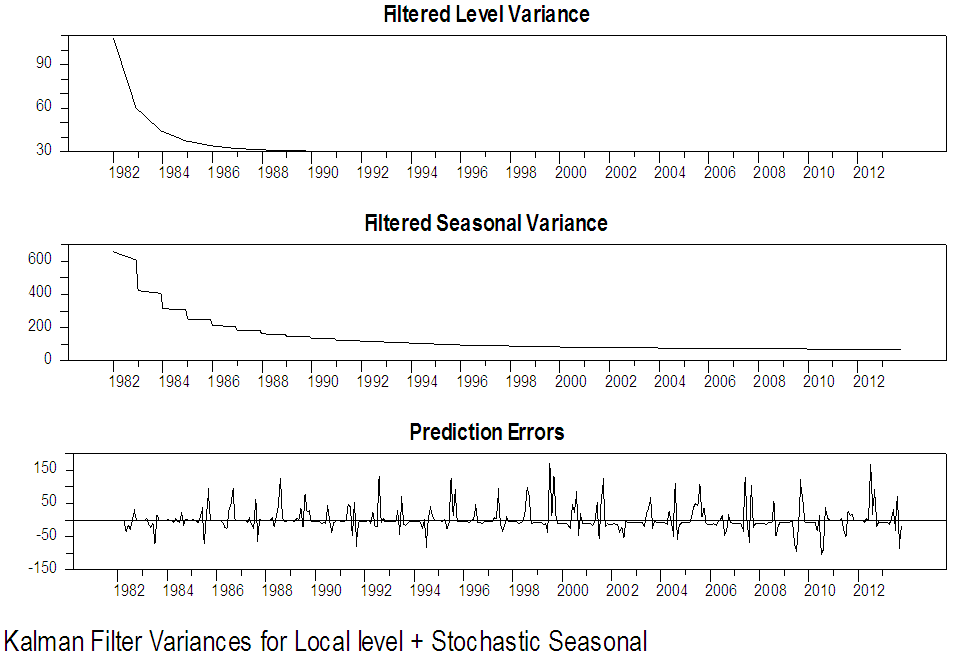 Filtered Level Variance

90
60
30

1982 1984 1986 1988 1990 1992 1994 1996 1998 2000 2002 2004 2006 2008 2010 2012

Filtered Seasonal Variance

600
400
200
0

1982 1984 1986 1988 1990 1992 1994 1996 1998 2000 2002 2004 2006 2008 2010 2012

Prediction Errors

150
50
-50
-150

1982 1984 1986 1988 1990 1992 1994 1996 1998 2000 2002 2004 2006 2008 2010 2012

Kalman Filter Variances for Local level + Stochastic Seasonal